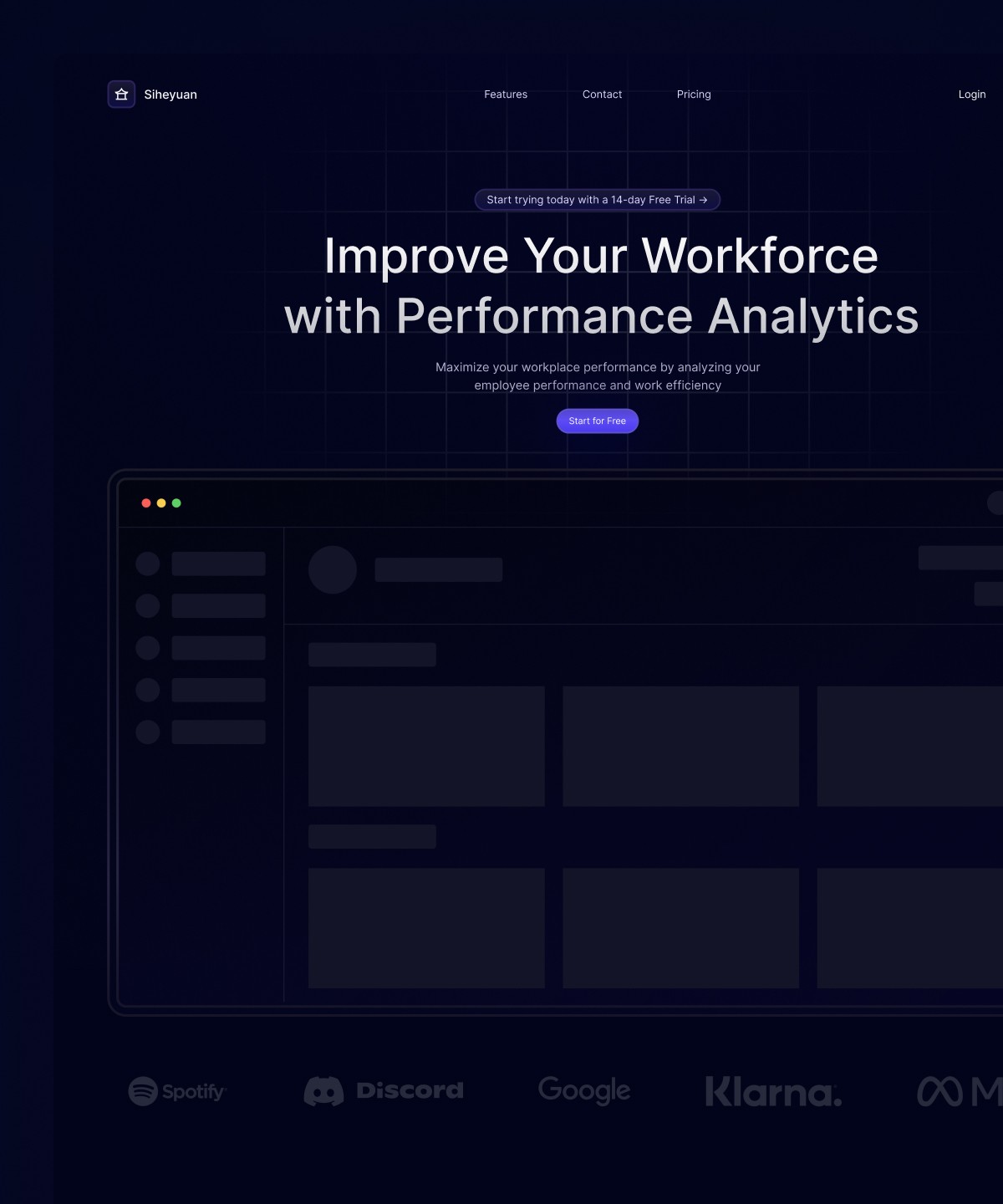 Siheyuan

Features Contact Pricing

Login

Start trying today with a 14-day Free Trial →

Improve Your Workforce with Performance Analytics

Maximize your workplace performance by analyzing your employee performance and work efficiency

Start for Free

Spotify Discord Google Klarna. M